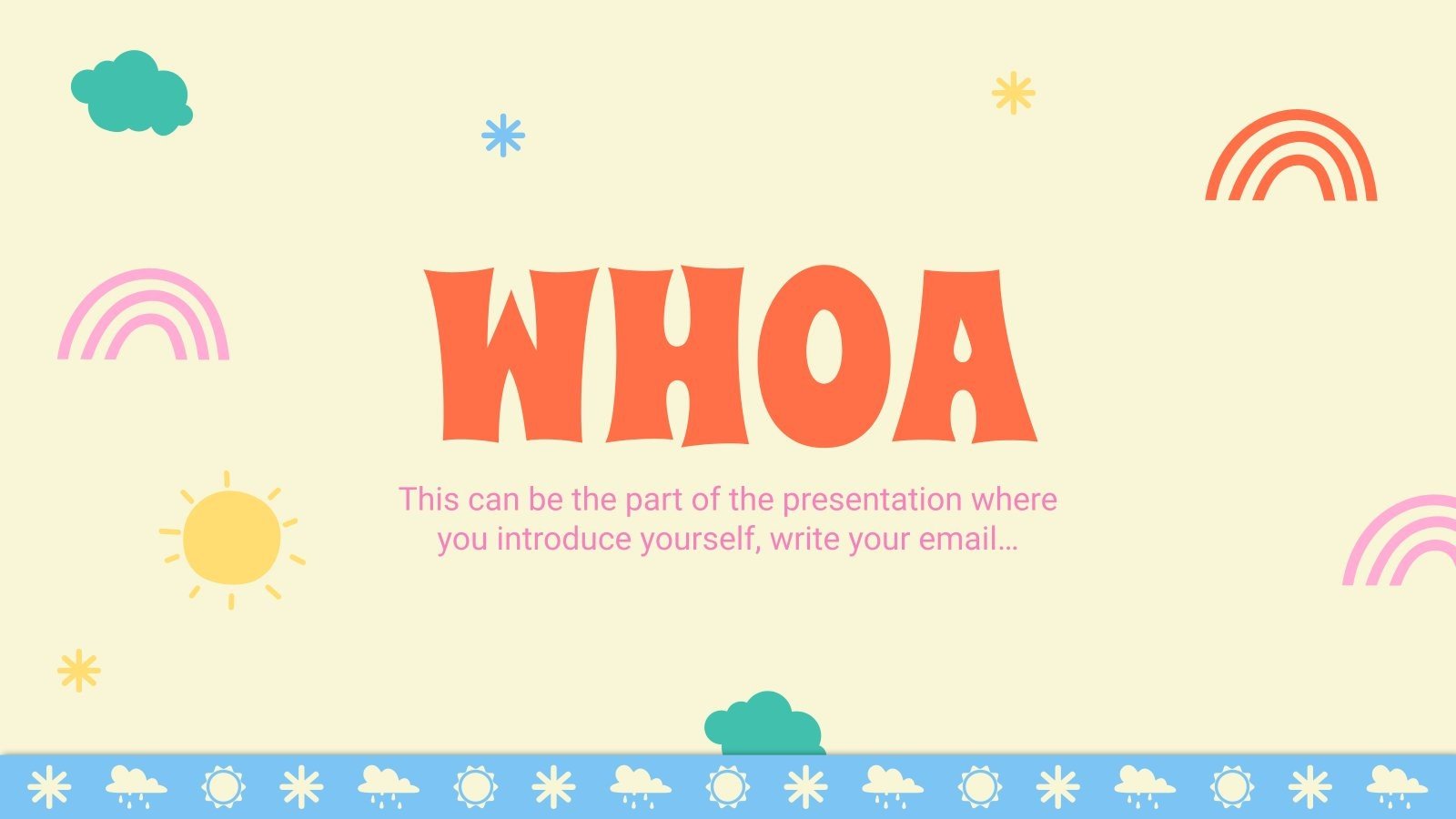 WHOA

This can be the part of the presentation where you introduce yourself, write your email…